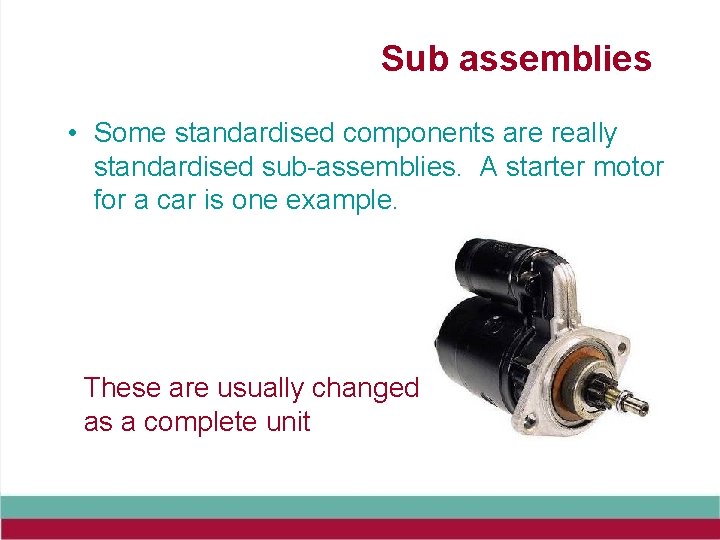 Sub assemblies

• Some standardised components are really standardised sub-assemblies. A starter motor for a car is one example.

These are usually changed as a complete unit